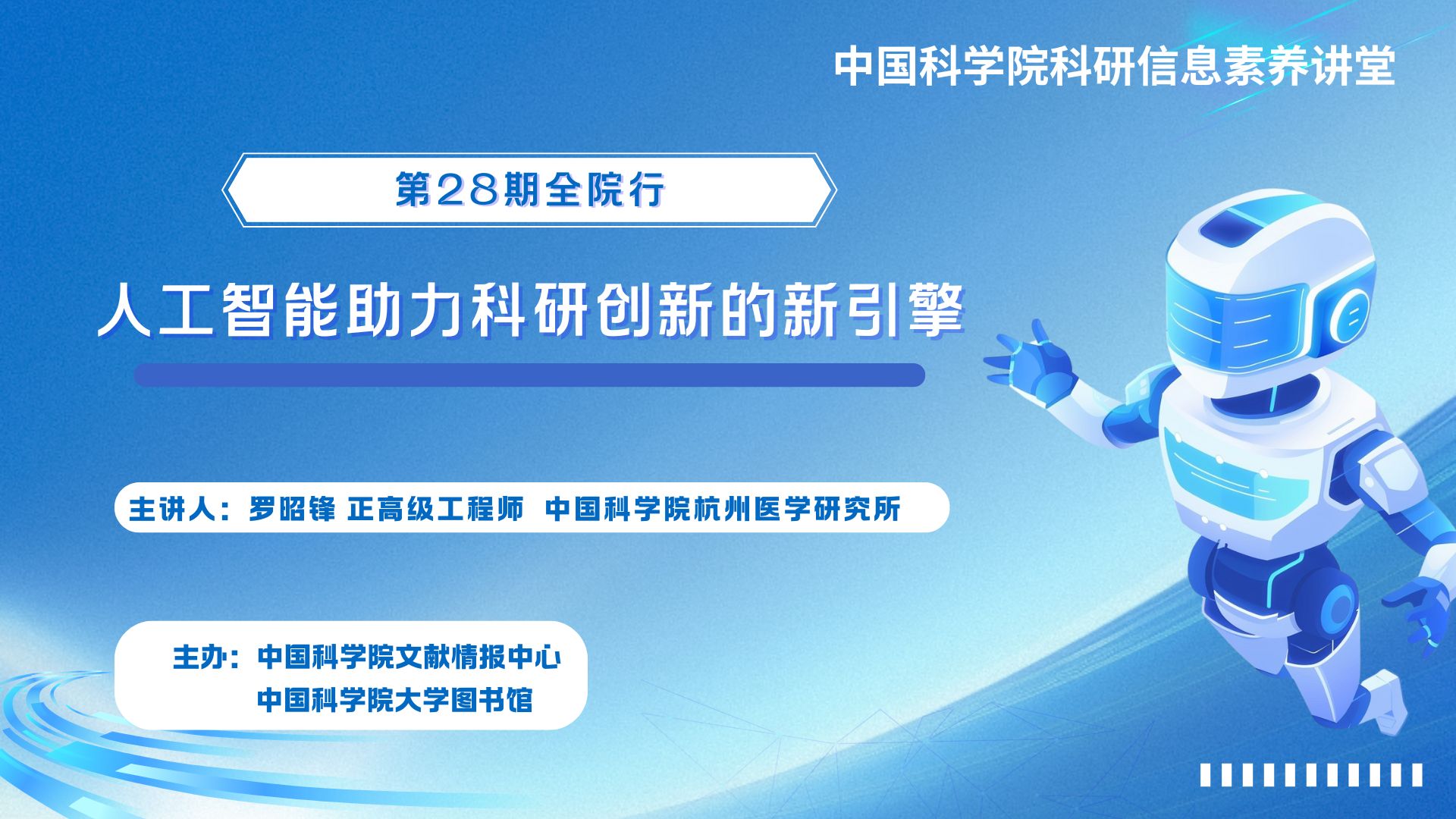 中国科学院科研信息素养讲堂

第28期全院行

人工智能助力科研创新的新引擎

主讲人：罗昭锋 正高级工程师 中国科学院杭州医学研究所

主办：中国科学院文献情报中心
中国科学院大学图书馆